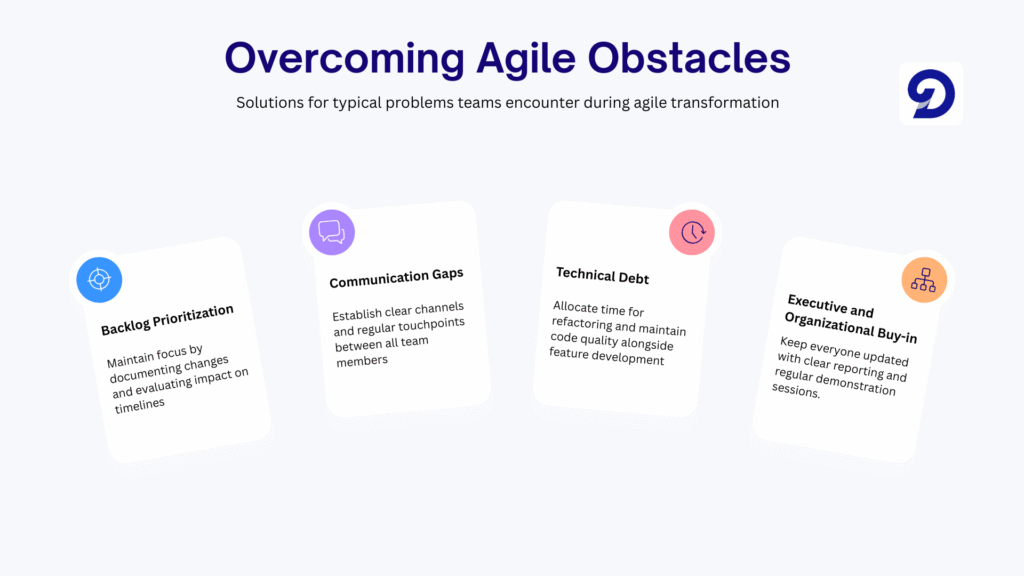 Overcoming Agile Obstacles

Solutions for typical problems teams encounter during agile transformation

Backlog Prioritization

Maintain focus by documenting changes and evaluating impact on timelines

Communication Gaps

Establish clear channels and regular touchpoints between all team members

Technical Debt

Allocate time for refactoring and maintain code quality alongside feature development

Executive and Organizational Buy-in

Keep everyone updated with clear reporting and regular demonstration sessions.